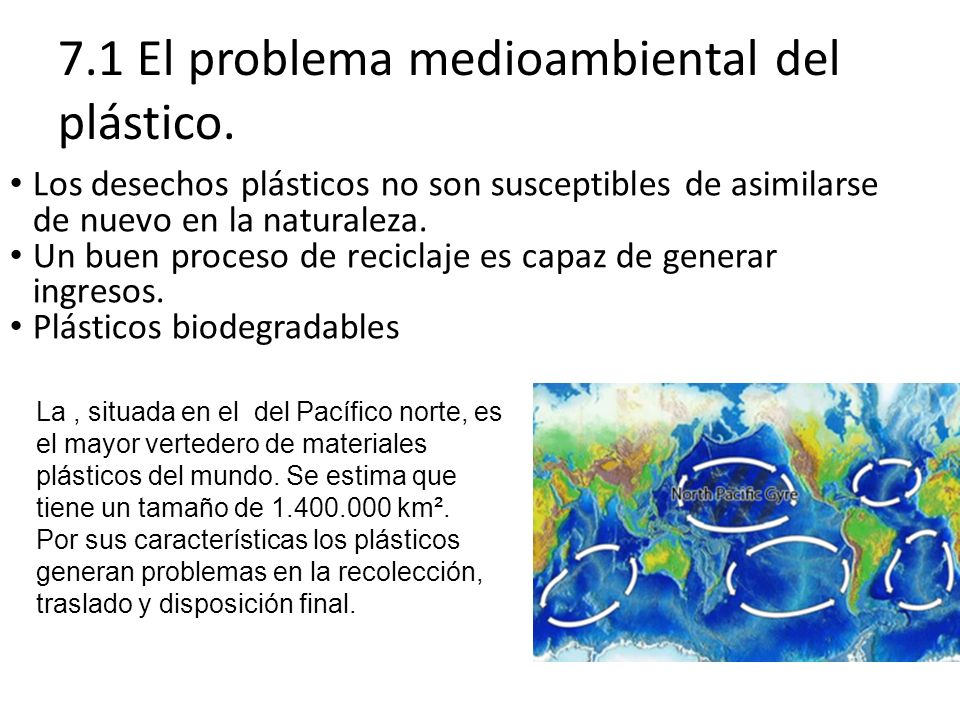 7.1 El problema medioambiental del plástico.

• Los desechos plásticos no son susceptibles de asimilarse de nuevo en la naturaleza.
• Un buen proceso de reciclaje es capaz de generar ingresos.
• Plásticos biodegradables

La , situada en el  del Pacífico norte, es el mayor vertedero de materiales plásticos del mundo. Se estima que tiene un tamaño de 1.400.000 km². Por sus características los plásticos generan problemas en la recolección, traslado y disposición final.

North Pacific Gyre